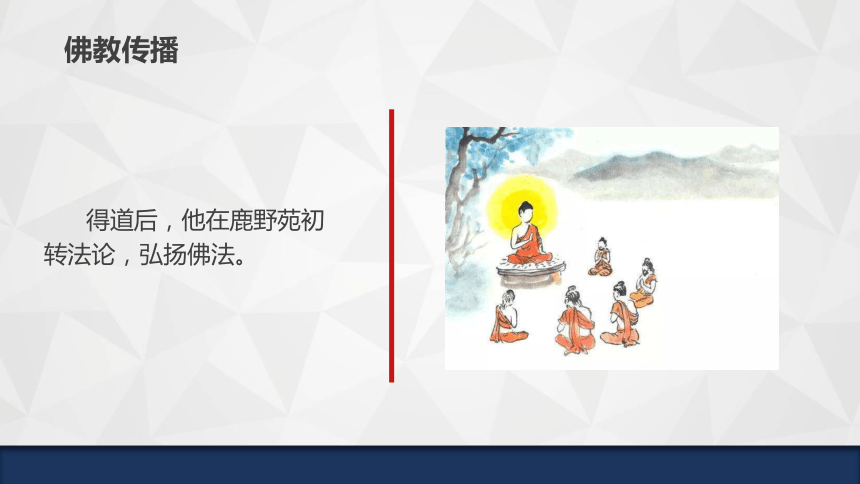 佛教传播

得道后，他在鹿野苑初转法论，弘扬佛法。